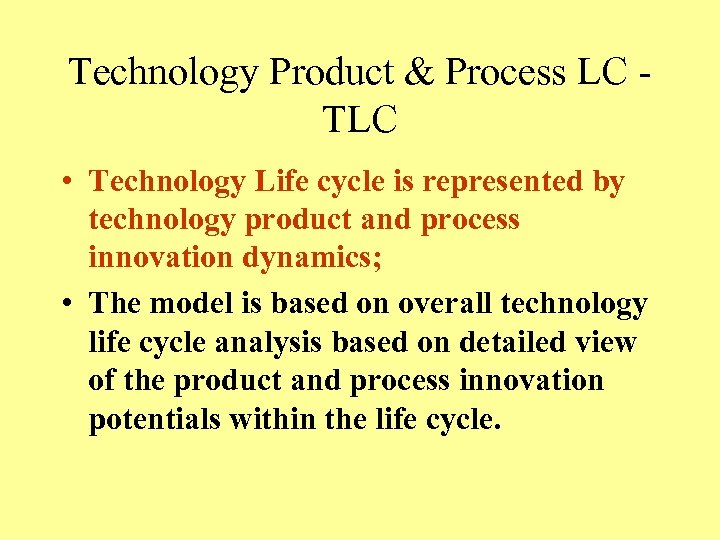 Technology Product & Process LC - TLC

• Technology Life cycle is represented by technology product and process innovation dynamics;

• The model is based on overall technology life cycle analysis based on detailed view of the product and process innovation potentials within the life cycle.